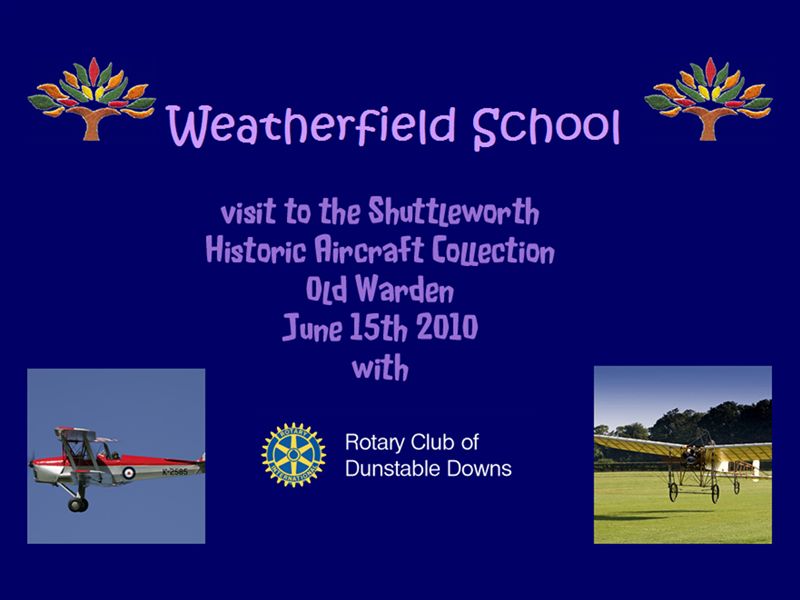 Weatherfield School

visit to the Shuttleworth
Historic Aircraft Collection
Old Warden
June 15th 2010
with

K-2585

ROTARY INTERNATIONAL

Rotary Club of
Dunstable Downs